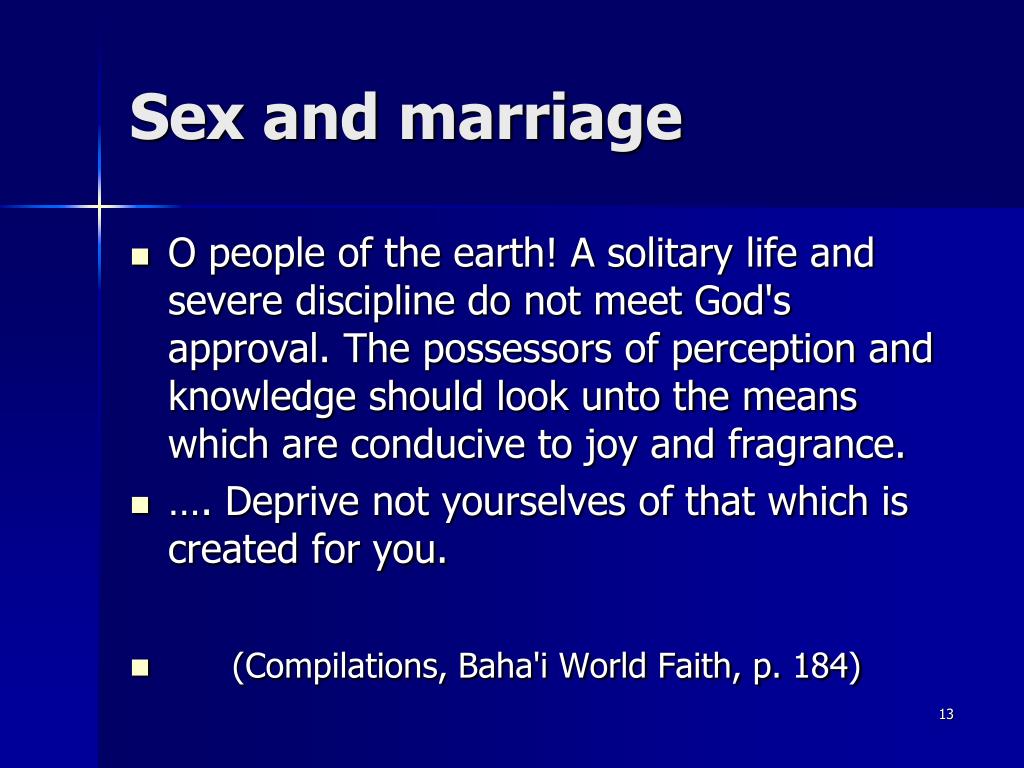 Sex and marriage

- O people of the earth! A solitary life and severe discipline do not meet God's approval. The possessors of perception and knowledge should look unto the means which are conducive to joy and fragrance.
- …. Deprive not yourselves of that which is created for you.

- (Compilations, Baha'i World Faith, p. 184)

13